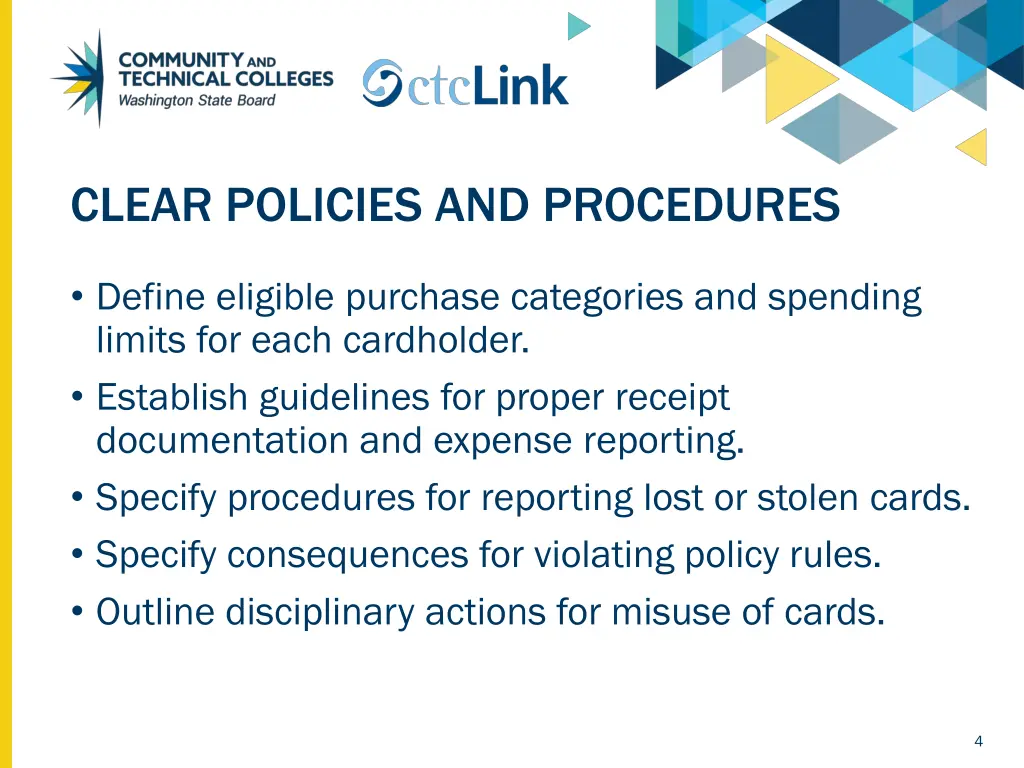 COMMUNITY AND TECHNICAL COLLEGES
Washington State Board

ctcLink

CLEAR POLICIES AND PROCEDURES

• Define eligible purchase categories and spending limits for each cardholder.
• Establish guidelines for proper receipt documentation and expense reporting.
• Specify procedures for reporting lost or stolen cards.
• Specify consequences for violating policy rules.
• Outline disciplinary actions for misuse of cards.

4